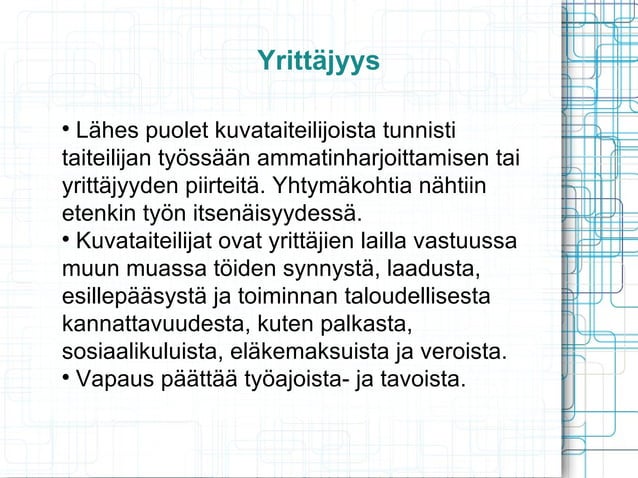 Yrittäjyys

• Lähes puolet kuvataiteilijoista tunnisti taiteilijan työssään ammatinharjoittamisen tai yrittäjyyden piirteitä. Yhtymäkohtia nähtiin etenkin työn itsenäisyydessä.
• Kuvataiteilijat ovat yrittäjien lailla vastuussa muun muassa töiden synnystä, laadusta, esillepääsystä ja toiminnan taloudellisesta kannattavuudesta, kuten palkasta, sosiaalikuluista, eläkemaksuista ja veroista.
• Vapaus päättää työajoista- ja tavoista.